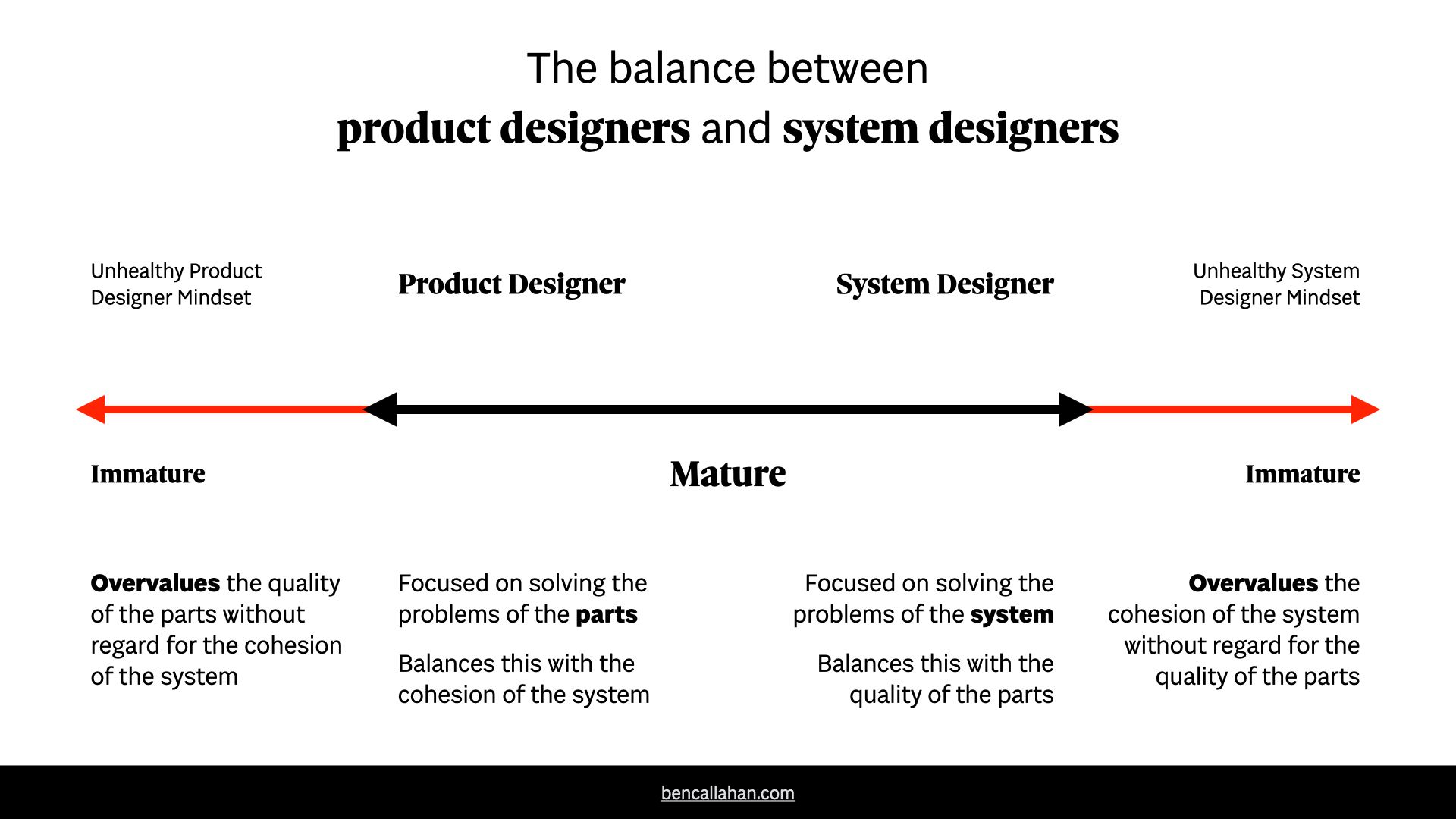 The balance between
product designers and system designers

Unhealthy Product Designer Mindset

Product Designer

System Designer

Unhealthy System Designer Mindset

Immature

Mature

Immature

Overvalues the quality of the parts without regard for the cohesion of the system

Focused on solving the problems of the parts

Balances this with the cohesion of the system

Focused on solving the problems of the system

Balances this with the quality of the parts

Overvalues the cohesion of the system without regard for the quality of the parts

bencallahan.com